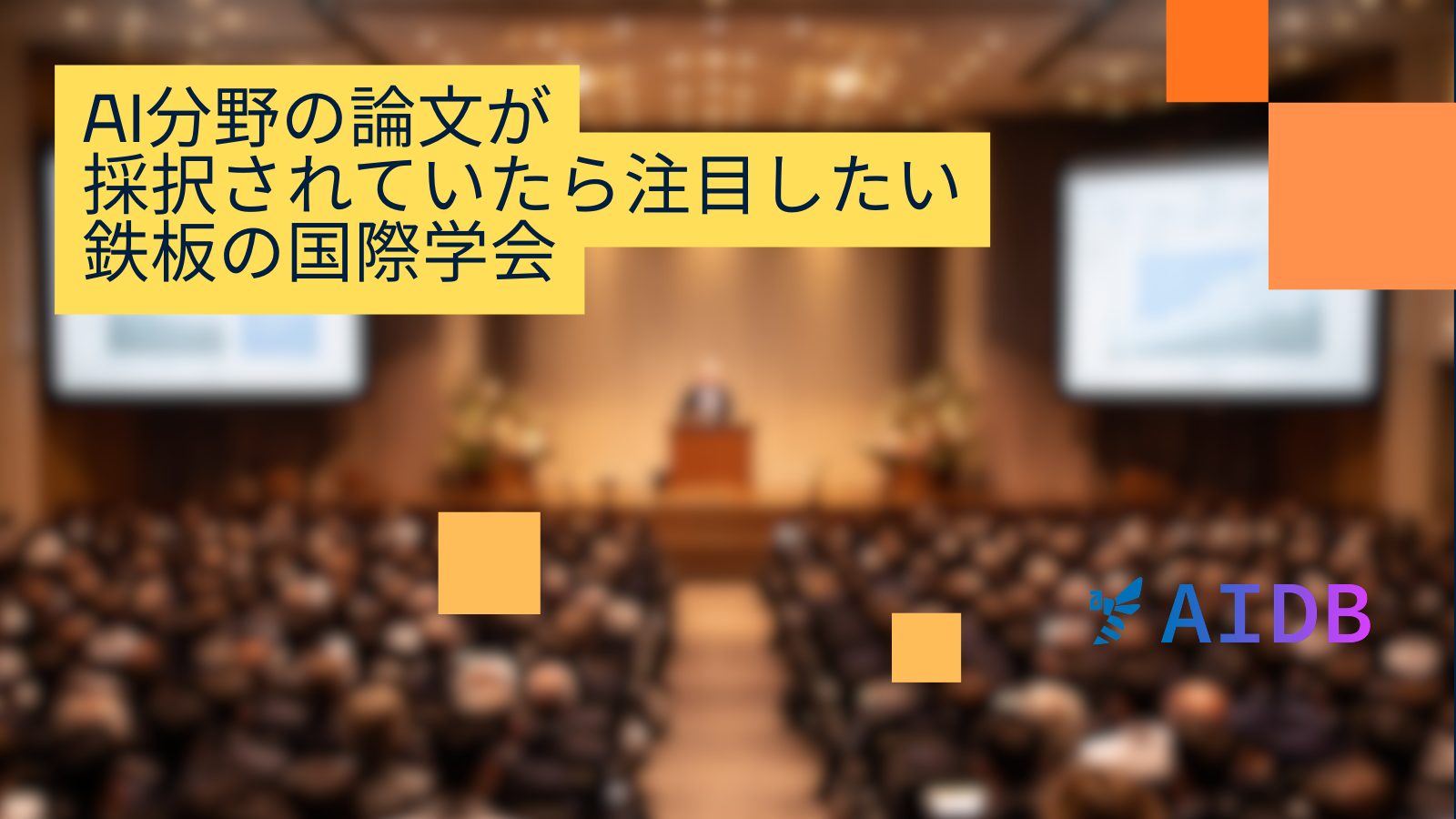 AI分野の論文が
採択されていたら注目したい
鉄板の国際学会

AIDB